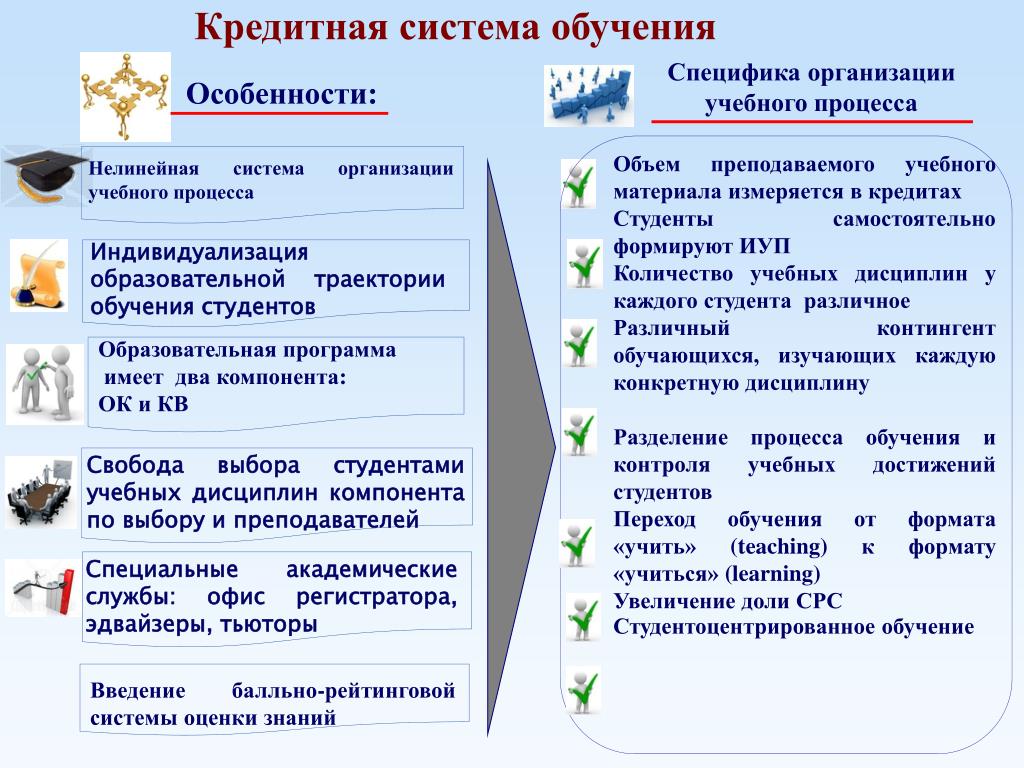 Кредитная система обучения

Особенности:

Нелинейная система организации учебного процесса

Индивидуализация образовательной траектории обучения студентов

Образовательная программа имеет два компонента: ОК и КВ

Свобода выбора студентами учебных дисциплин компонента по выбору и преподавателей

Специальные академические службы: офис регистратора, эдвайзеры, тьюторы

Введение балльно-рейтинговой системы оценки знаний

Специфика организации учебного процесса

Объем преподаваемого учебного материала измеряется в кредитах

Студенты самостоятельно формируют ИУП

Количество учебных дисциплин у каждого студента различное

Различный контингент обучающихся, изучающих каждую конкретную дисциплину

Разделение процесса обучения и контроля учебных достижений студентов

Переход обучения от формата «учить» (teaching) к формату «учиться» (learning)

Увеличение доли СРС

Студентоцентрированное обучение